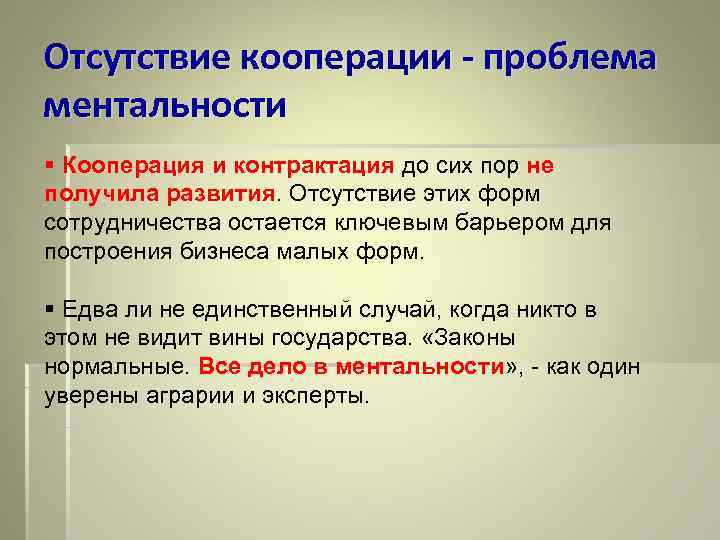 Отсутствие кооперации - проблема ментальности

▪ Кооперация и контрактация до сих пор не получила развития. Отсутствие этих форм сотрудничества остается ключевым барьером для построения бизнеса малых форм.

▪ Едва ли не единственный случай, когда никто в этом не видит вины государства. «Законы нормальные. Все дело в ментальности», - как один уверены аграрии и эксперты.